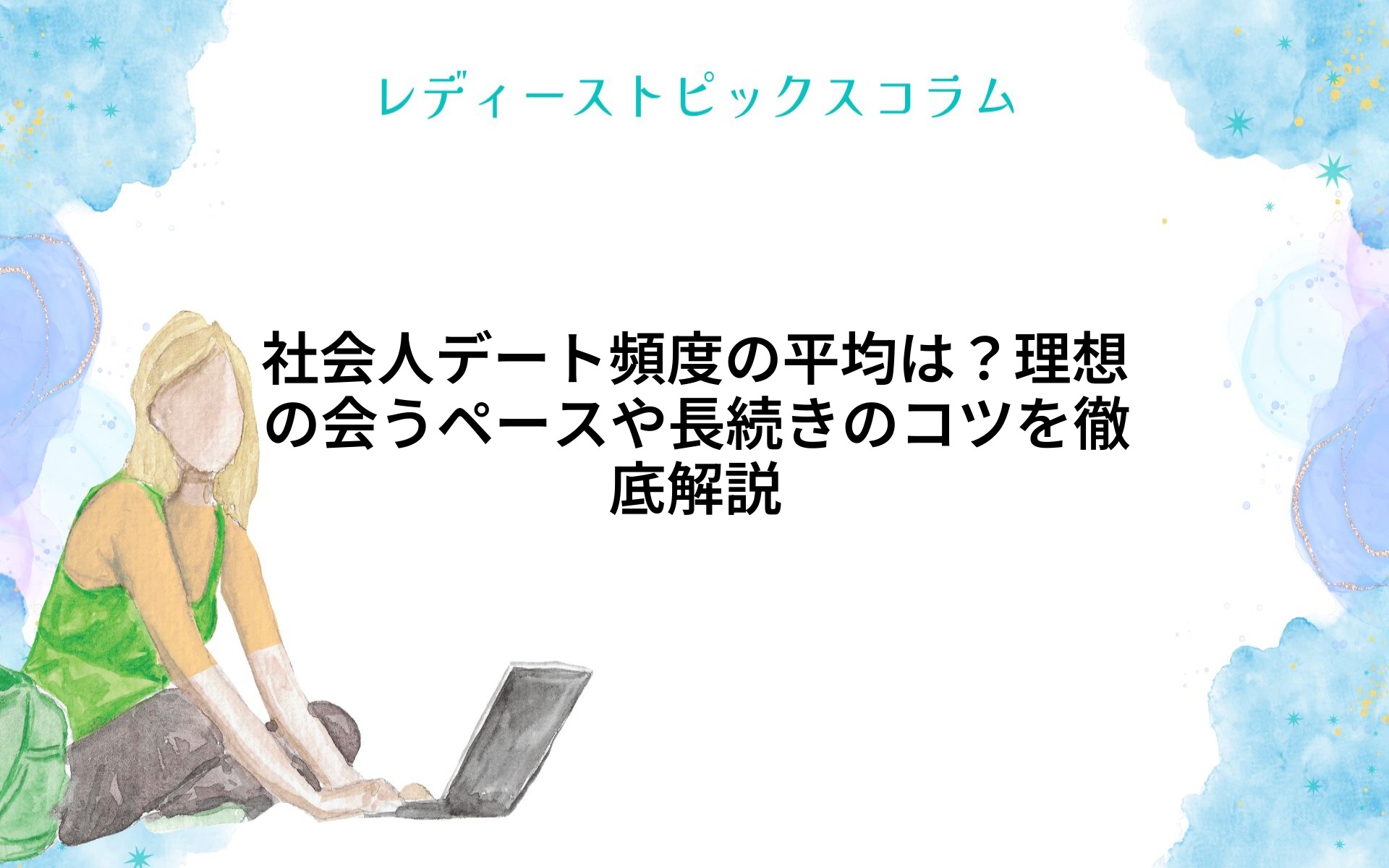 レディーストピックスコラム

社会人デート頻度の平均は？理想の会うペースや長続きのコツを徹底解説